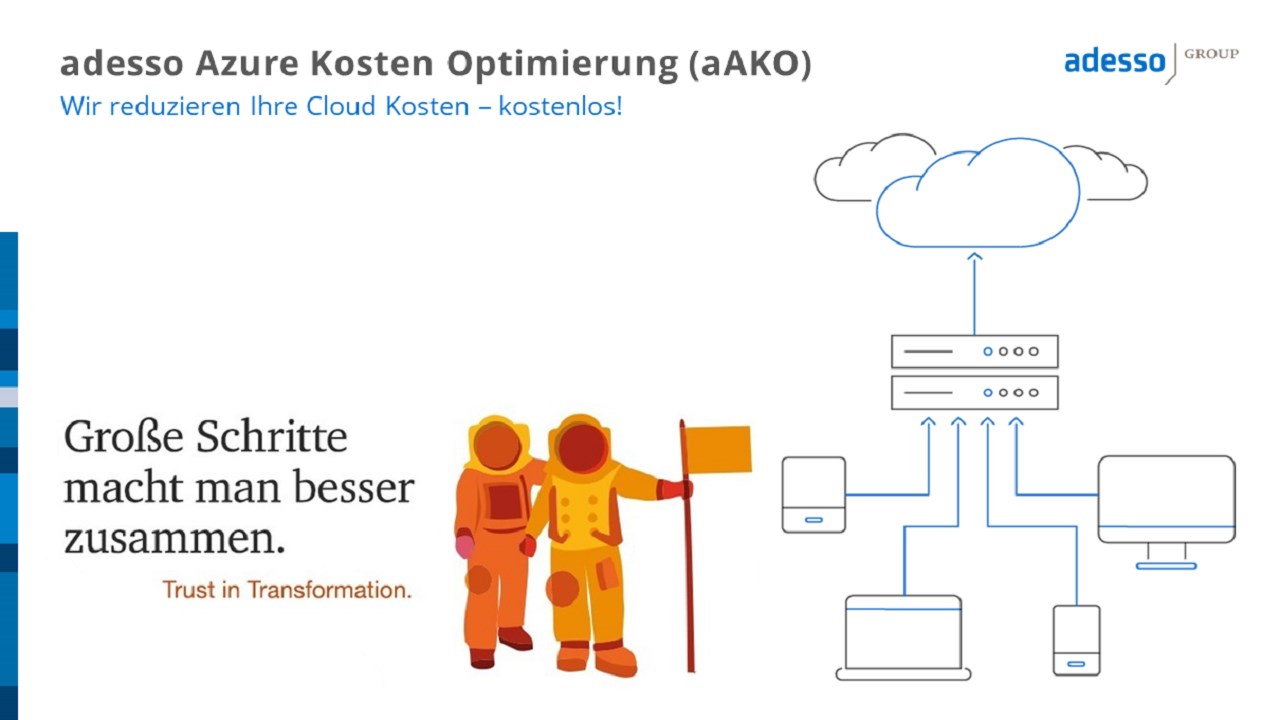 adesso Azure Kosten Optimierung (aAKO)
Wir reduzieren Ihre Cloud Kosten – kostenlos!

adesso GROUP

Große Schritte macht man besser zusammen.

Trust in Transformation.